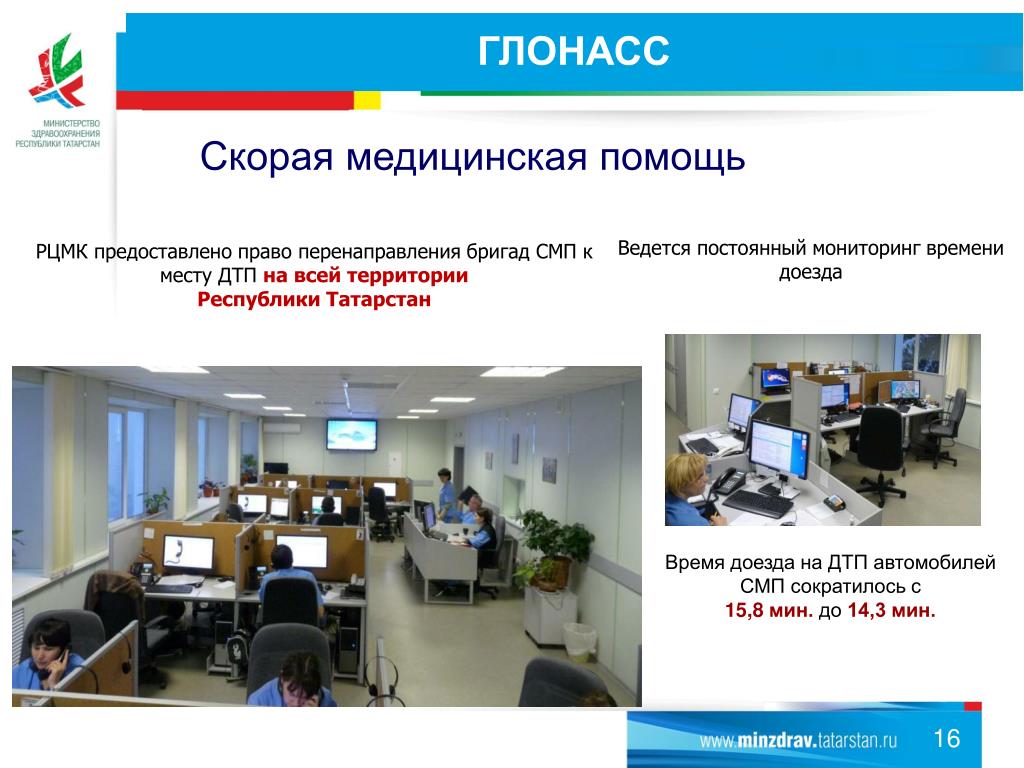 МИНИСТЕРСТВО ЗДРАВООХРАНЕНИЯ РЕСПУБЛИКИ ТАТАРСТАН

ГЛОНАСС

Скорая медицинская помощь

РЦМК предоставлено право перенаправления бригад СМП к месту ДТП на всей территории Республики Татарстан

Ведется постоянный мониторинг времени доезда

Время доезда на ДТП автомобилей СМП сократилось с 15,8 мин. до 14,3 мин.

www.minzdrav.tatarstan.ru

16